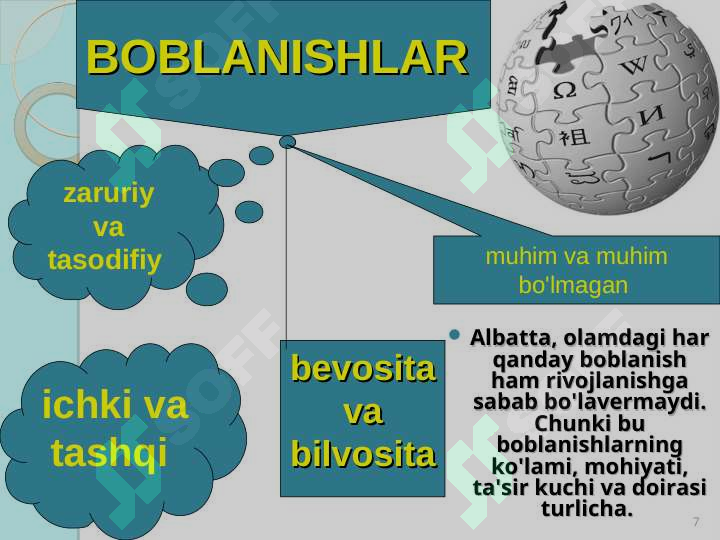 BOBLANISHLAR

zaruriy va tasodifiy

muhim va muhim bo'lmagan

ichki va tashqi

bevosita va bilvosita

Albatta, olamdagi har qanday boblanish ham rivojlanishga sabab bo'lavermaydi. Chunki bu boblanishlarning ko'lami, mohiyati, ta'sir kuchi va doirasi turlicha.

7